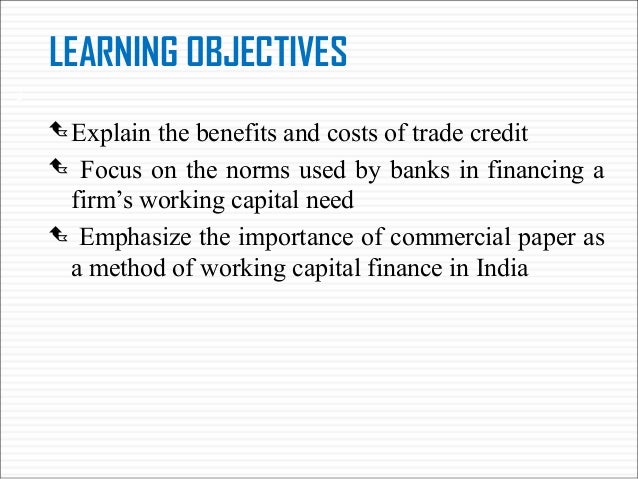 LEARNING OBJECTIVES

Explain the benefits and costs of trade credit

Focus on the norms used by banks in financing a firm’s working capital need

Emphasize the importance of commercial paper as a method of working capital finance in India